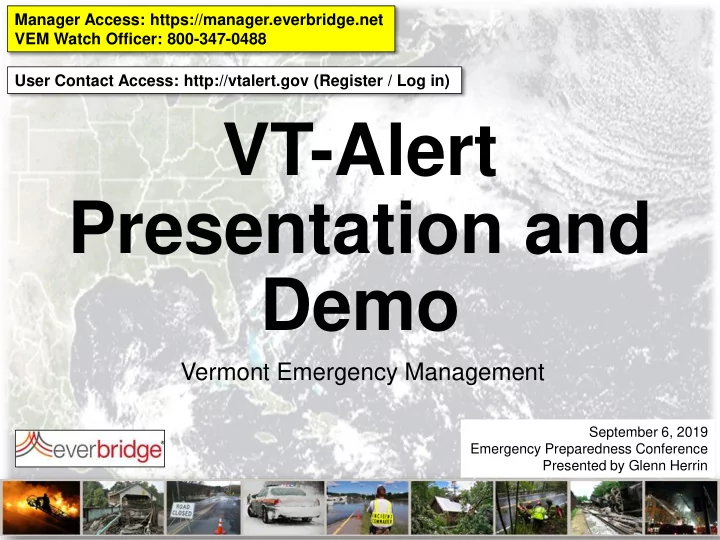 Manager Access: https://manager.everbridge.net
VEM Watch Officer: 800-347-0488

User Contact Access: http://vtalert.gov (Register / Log in)

VT-Alert Presentation and Demo

Vermont Emergency Management

everbridge

September 6, 2019
Emergency Preparedness Conference
Presented by Glenn Herrin

ROAD CLOSED

INCIDENT COMMANDER